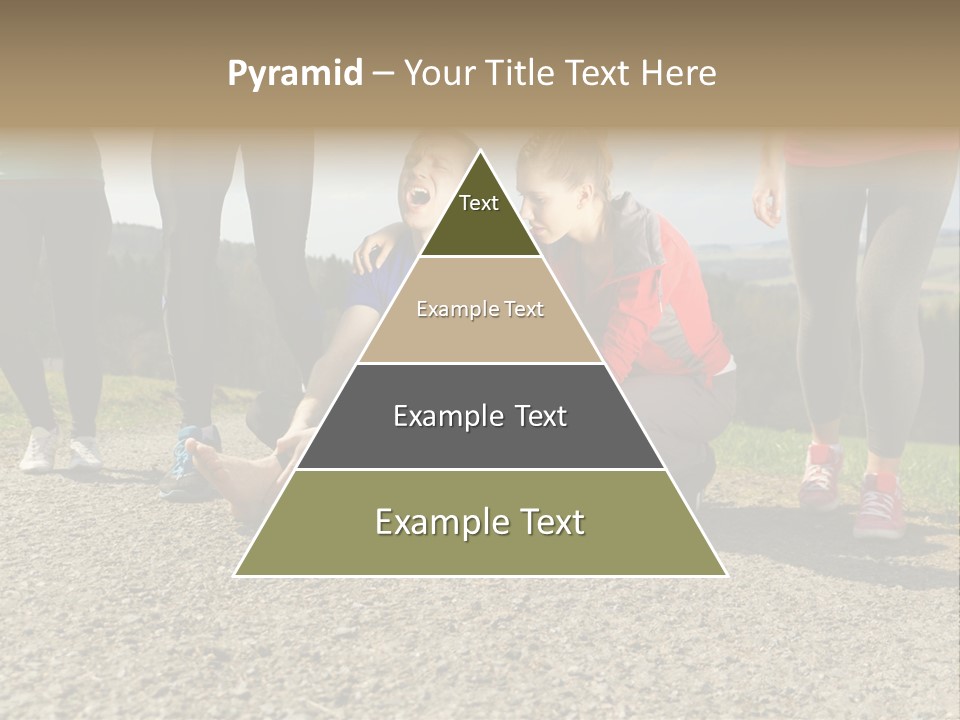 Pyramid – Your Title Text Here

Text

Example Text

Example Text

Example Text